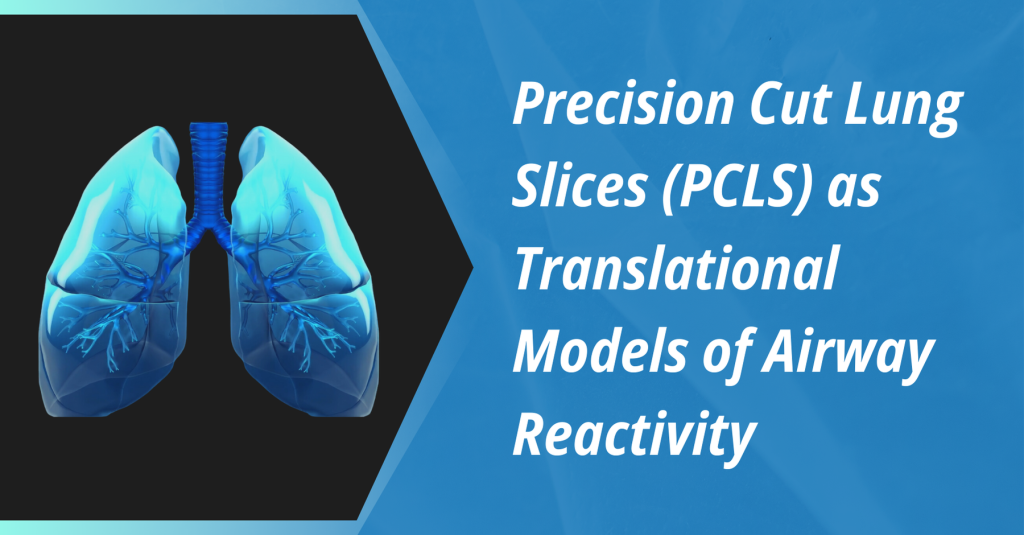 Precision Cut Lung Slices (PCLS) as Translational Models of Airway Reactivity